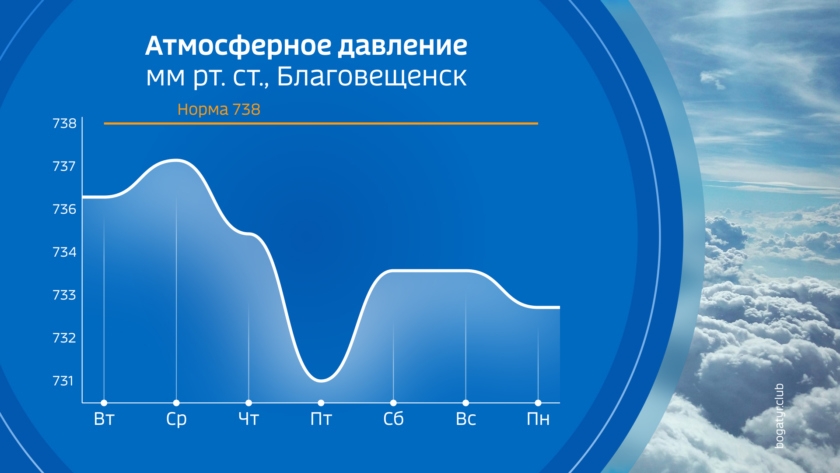 Атмосферное давление
мм рт. ст., Благовещенск

Норма 738

738
737
736
734
733
732
731

Вт
Ср
Чт
Пт
Сб
Вс
Пн

bogatyr.club